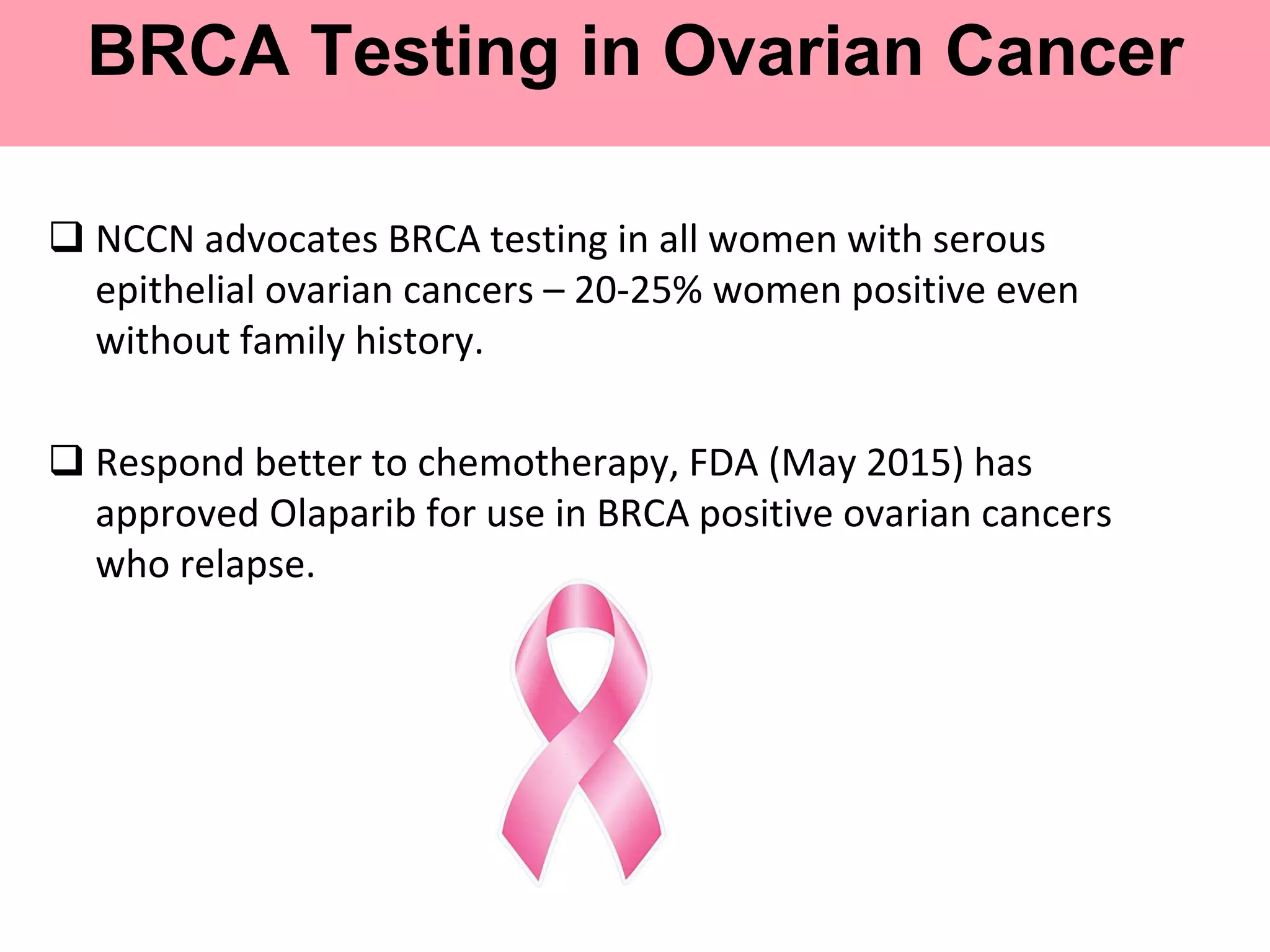 BRCA Testing in Ovarian Cancer

❑ NCCN advocates BRCA testing in all women with serous epithelial ovarian cancers – 20-25% women positive even without family history.

❑ Respond better to chemotherapy, FDA (May 2015) has approved Olaparib for use in BRCA positive ovarian cancers who relapse.